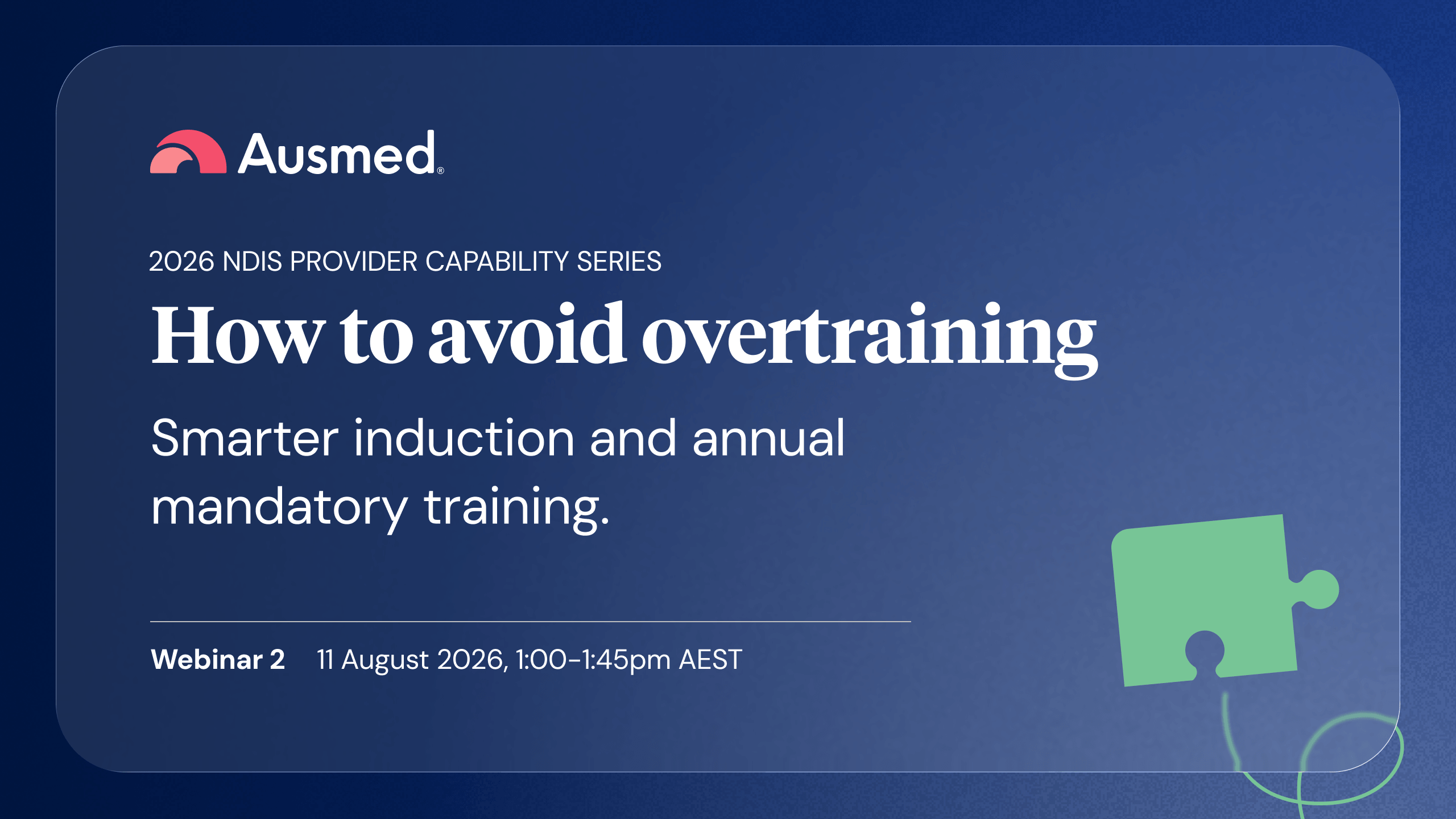 Ausmed®

2026 NDIS PROVIDER CAPABILITY SERIES

How to avoid overtraining

Smarter induction and annual mandatory training.

Webinar 2 11 August 2026, 1:00–1:45pm AEST